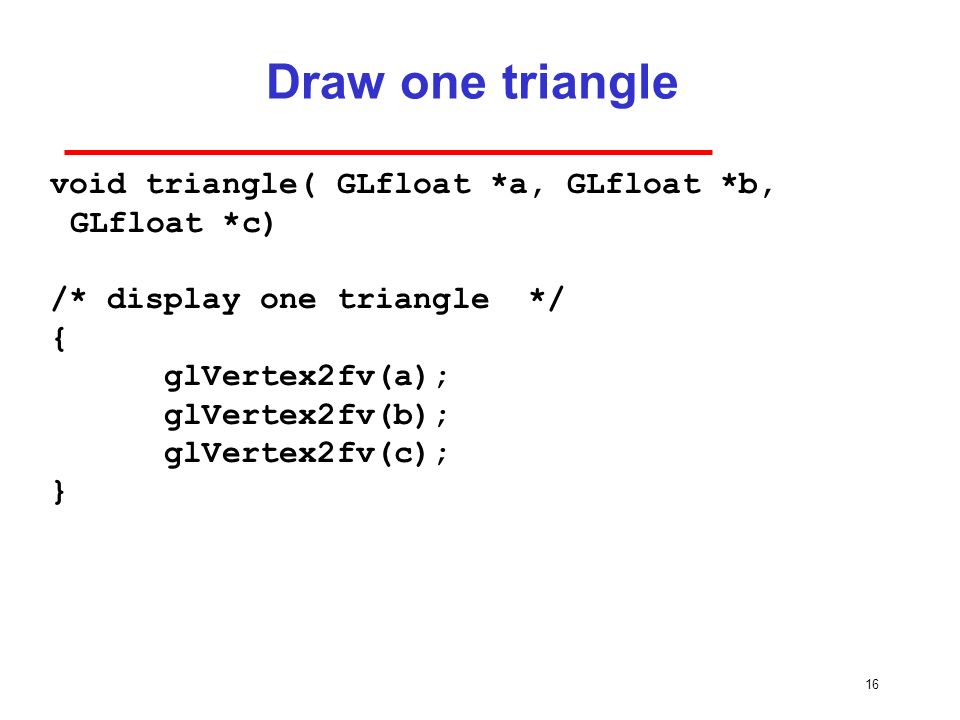 Draw one triangle

void triangle( GLfloat *a, GLfloat *b,
 GLfloat *c)

/* display one triangle */
{
glVertex2fv(a);
glVertex2fv(b);
glVertex2fv(c);
}

16